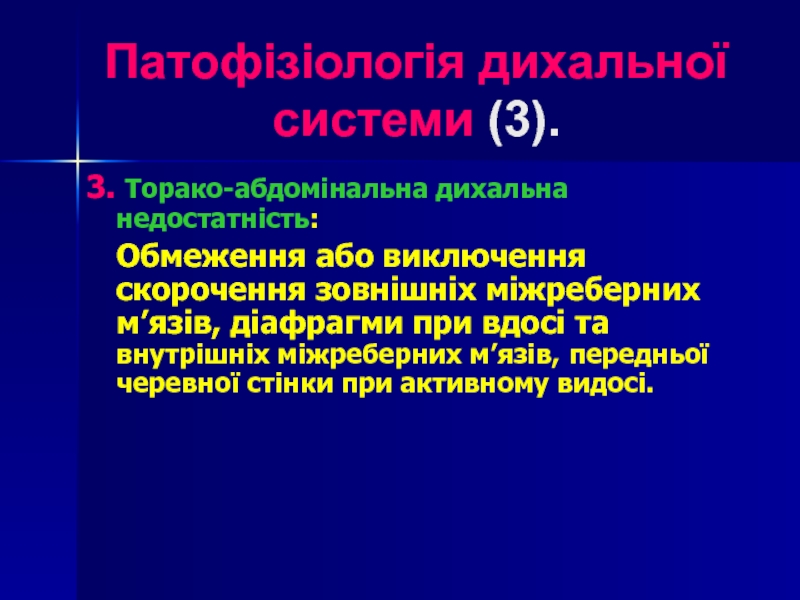 Патофізіологія дихальної системи (3).

3. Торако-абдомінальна дихальна недостатність:

Обмеження або виключення скорочення зовнішніх міжреберних м’язів, діафрагми при вдосі та внутрішніх міжреберних м’язів, передньої черевної стінки при активному видосі.